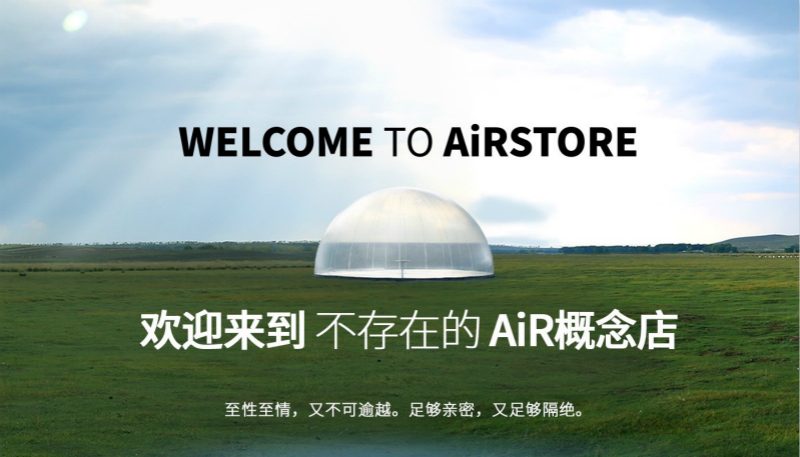 WELCOME TO AiRSTORE

欢迎来到 不存在的 AiR概念店

至性至情，又不可逾越。足够亲密，又足够隔绝。